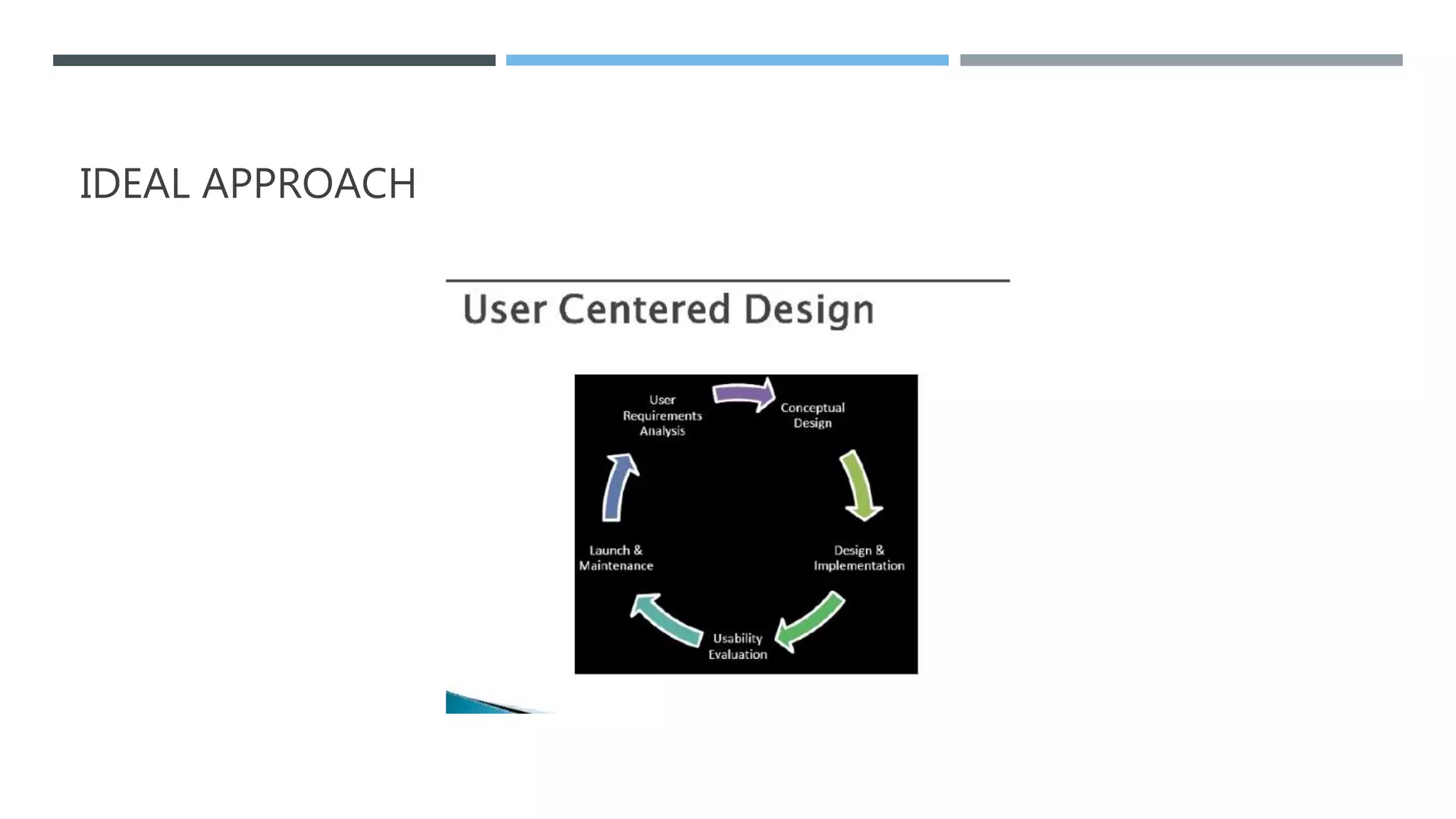 IDEAL APPROACH

User Centered Design

User Requirements Analysis

Conceptual Design

Design & Implementation

Usability Evaluation

Launch & Maintenance